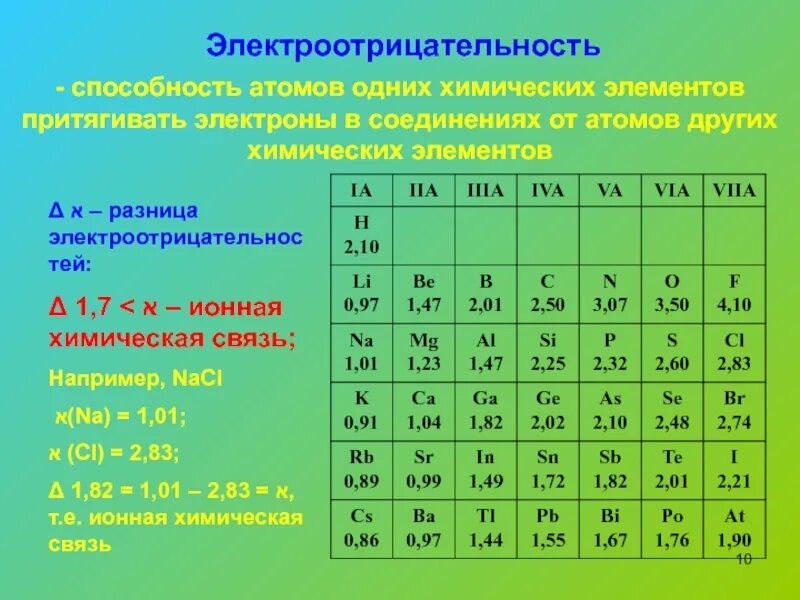 Электроотрицательность

- способность атомов одних химических элементов притягивать электроны в соединениях от атомов других химических элементов

Δ א – разница электроотрицательностей:

Δ 1,7 < א – ионная химическая связь;

Например, NaCl

א(Na) = 1,01;

א (Cl) = 2,83;

Δ 1,82 = 1,01 – 2,83 = א, т.е. ионная химическая связь

| IA | IIA | IIIA | IVA | VA | VIA | VIIA |
|---|---|---|---|---|---|---|
| H 2,10 | | | | | | |
| Li 0,97 | Be 1,47 | B 2,01 | C 2,50 | N 3,07 | O 3,50 | F 4,10 |
| Na 1,01 | Mg 1,23 | Al 1,47 | Si 2,25 | P 2,32 | S 2,60 | Cl 2,83 |
| K 0,91 | Ca 1,04 | Ga 1,82 | Ge 2,02 | As 2,10 | Se 2,48 | Br 2,74 |
| Rb 0,89 | Sr 0,99 | In 1,49 | Sn 1,72 | Sb 1,82 | Te 2,01 | I 2,21 |
| Cs 0,86 | Ba 0,97 | Tl 1,44 | Pb 1,55 | Bi 1,67 | Po 1,76 | At 1,90 |

10